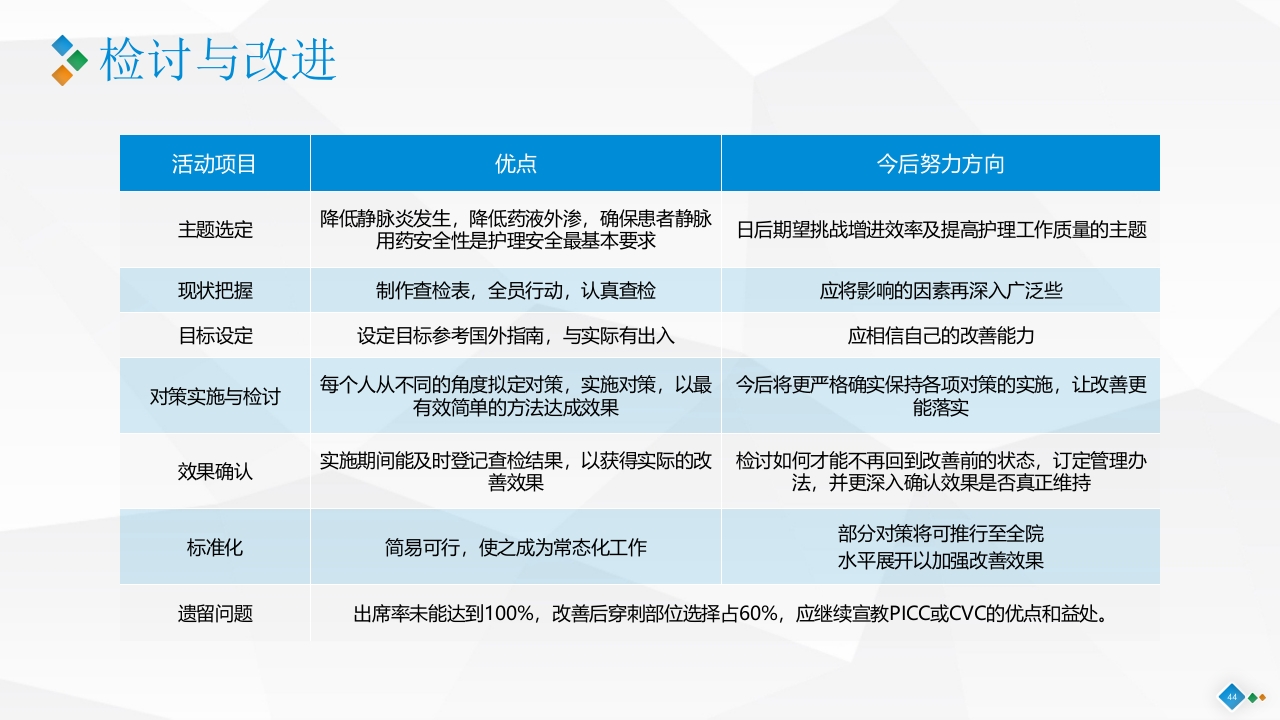 检讨与改进

| 活动项目 | 优点 | 今后努力方向 |
|---|---|---|
| 主题选定 | 降低静脉炎发生，降低药液外渗，确保患者静脉用药安全性是护理安全最基本要求 | 日后期望挑战增进效率及提高护理工作质量的主题 |
| 现状把握 | 制作查检表，全员行动，认真查检 | 应将影响的因素再深入广泛些 |
| 目标设定 | 设定目标参考国外指南，与实际有出入 | 应相信自己的改善能力 |
| 对策实施与检讨 | 每个人从不同的角度拟定对策，实施对策，以最有效简单的方法达成效果 | 今后将更严格确实保持各项对策的实施，让改善更能落实 |
| 效果确认 | 实施期间能及时登记查检结果，以获得实际的改善效果 | 检讨如何才能不再回到改善前的状态，订定管理办法，并更深入确认效果是否真正维持 |
| 标准化 | 简易可行，使之成为常态化工作 | 部分对策将可推行至全院 水平展开以加强改善效果 |
| 遗留问题 | 出席率未能达到100%，改善后穿刺部位选择占60%，应继续宣教PICC或CVC的优点和益处。 | |

44